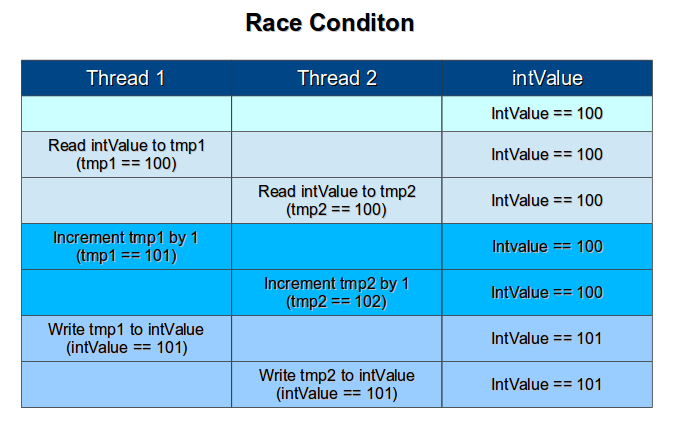 Race Conditon

| Thread 1 | Thread 2 | intValue |
|---|---|---|
| | | IntValue == 100 |
| Read intValue to tmp1 (tmp1 == 100) | | IntValue == 100 |
| | Read intValue to tmp2 (tmp2 == 100) | IntValue == 100 |
| Increment tmp1 by 1 (tmp1 == 101) | | Intvalue == 100 |
| | Increment tmp2 by 1 (tmp2 == 102) | IntValue == 100 |
| Write tmp1 to intValue (intValue == 101) | | IntValue == 101 |
| | Write tmp2 to intValue (intValue == 101) | IntValue == 101 |